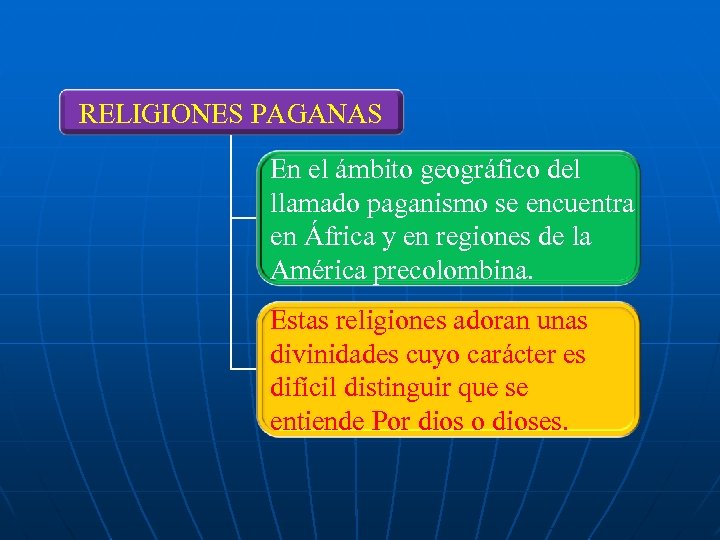 RELIGIONES PAGANAS

En el ámbito geográfico del llamado paganismo se encuentra en África y en regiones de la América precolombina.

Estas religiones adoran unas divinidades cuyo carácter es difícil distinguir que se entiende Por dios o dioses.